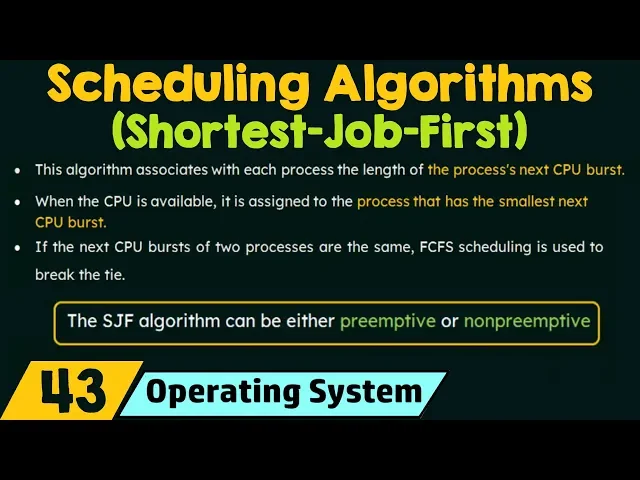 Scheduling Algorithms
(Shortest-Job-First)

• This algorithm associates with each process the length of the process's next CPU burst.

• When the CPU is available, it is assigned to the process that has the smallest next CPU burst.

• If the next CPU bursts of two processes are the same, FCFS scheduling is used to break the tie.

The SJF algorithm can be either preemptive or nonpreemptive

43 Operating System